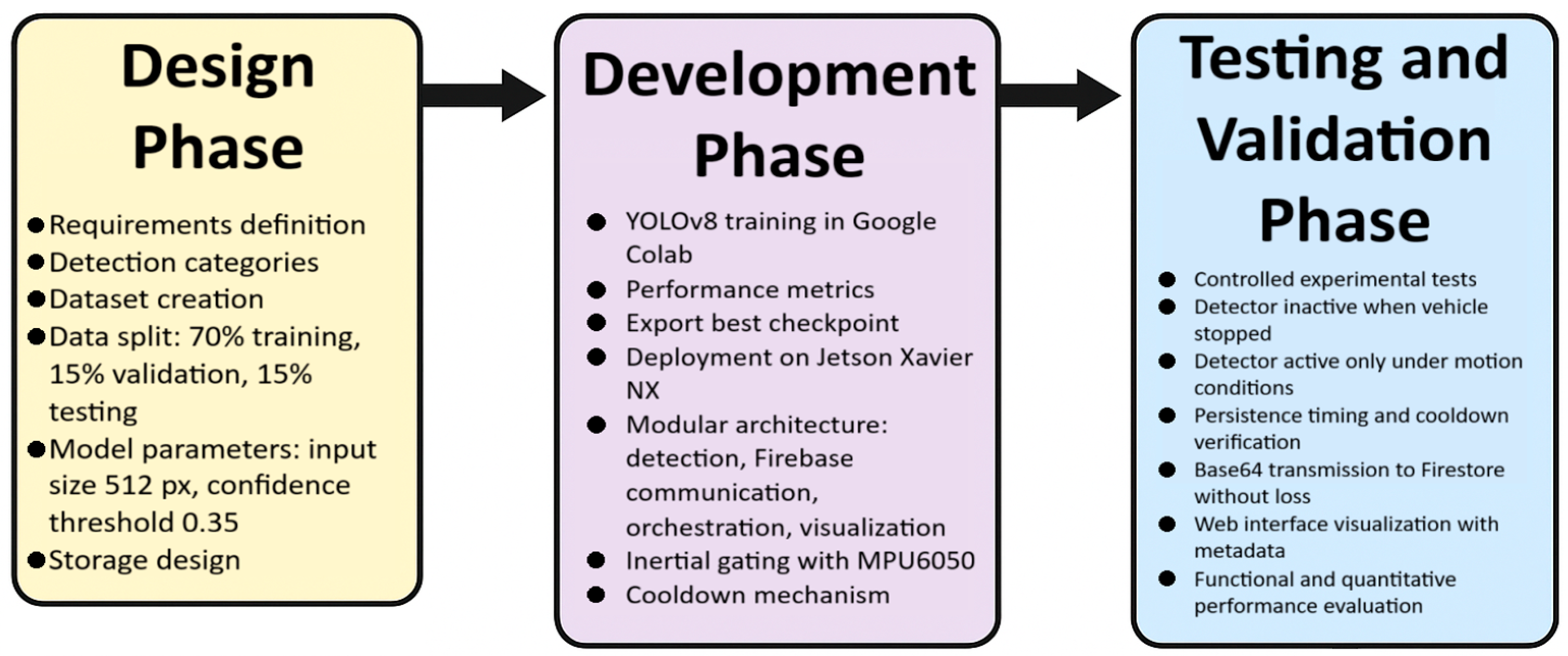 Design Phase

- Requirements definition
- Detection categories
- Dataset creation
- Data split: 70% training, 15% validation, 15% testing
- Model parameters: input size 512 px, confidence threshold 0.35
- Storage design

Development Phase

- YOLOv8 training in Google Colab
- Performance metrics
- Export best checkpoint
- Deployment on Jetson Xavier NX
- Modular architecture: detection, Firebase communication, orchestration, visualization
- Inertial gating with MPU6050
- Cooldown mechanism

Testing and Validation Phase

- Controlled experimental tests
- Detector inactive when vehicle stopped
- Detector active only under motion conditions
- Persistence timing and cooldown verification
- Base64 transmission to Firestore without loss
- Web interface visualization with metadata
- Functional and quantitative performance evaluation